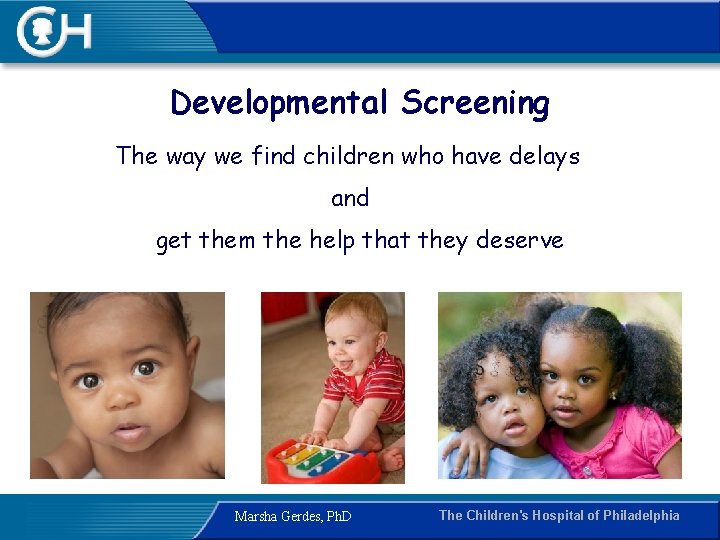 CH

Developmental Screening

The way we find children who have delays

and

get them the help that they deserve

Marsha Gerdes, PhD

The Children's Hospital of Philadelphia